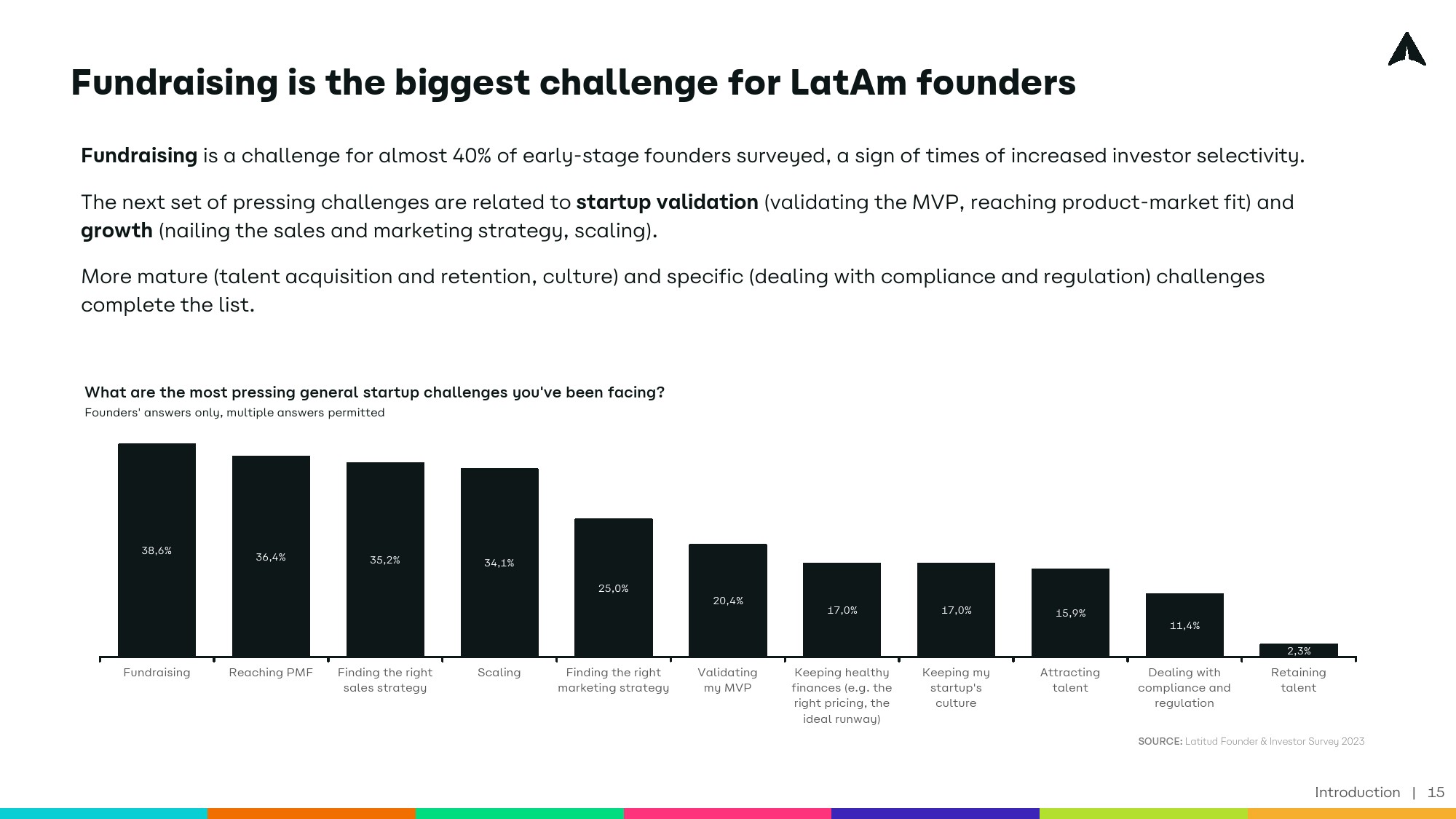 Fundraising is the biggest challenge for LatAm founders

Fundraising is a challenge for almost 40% of early-stage founders surveyed, a sign of times of increased investor selectivity.

The next set of pressing challenges are related to startup validation (validating the MVP, reaching product-market fit) and growth (nailing the sales and marketing strategy, scaling).

More mature (talent acquisition and retention, culture) and specific (dealing with compliance and regulation) challenges complete the list.

What are the most pressing general startup challenges you've been facing?
Founders' answers only, multiple answers permitted

38,6%
36,4%
35,2%
34,1%
25,0%
20,4%
17,0%
17,0%
15,9%
11,4%
2,3%

Fundraising
Reaching PMF
Finding the right sales strategy
Scaling
Finding the right marketing strategy
Validating my MVP
Keeping healthy finances (e.g. the right pricing, the ideal runway)
Keeping my startup's culture
Attracting talent
Dealing with compliance and regulation
Retaining talent

SOURCE: Latitud Founder & Investor Survey 2023

Introduction | 15